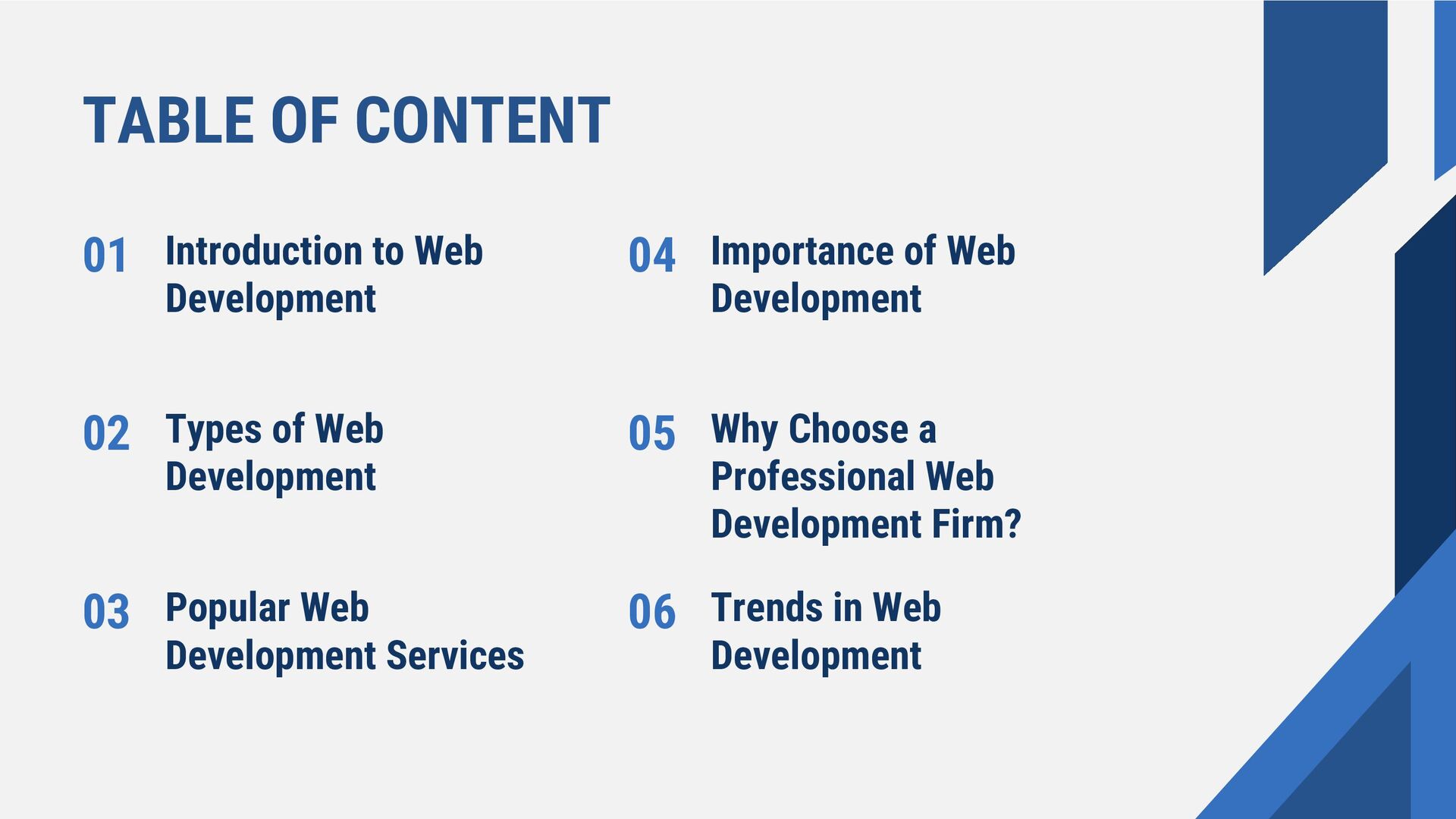 TABLE OF CONTENT

01 Introduction to Web Development

02 Types of Web Development

03 Popular Web Development Services

04 Importance of Web Development

05 Why Choose a Professional Web Development Firm?

06 Trends in Web Development